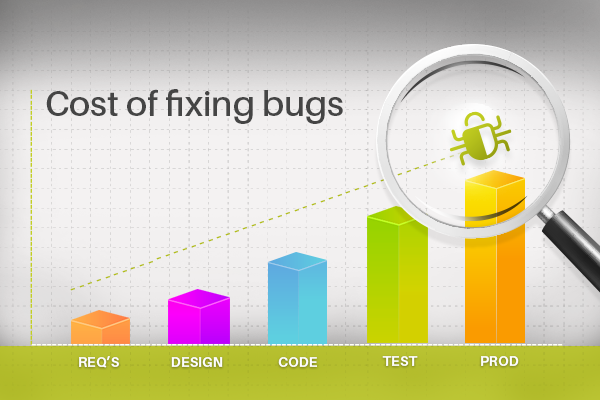 Cost of fixing bugs

REQ'S
DESIGN
CODE
TEST
PROD